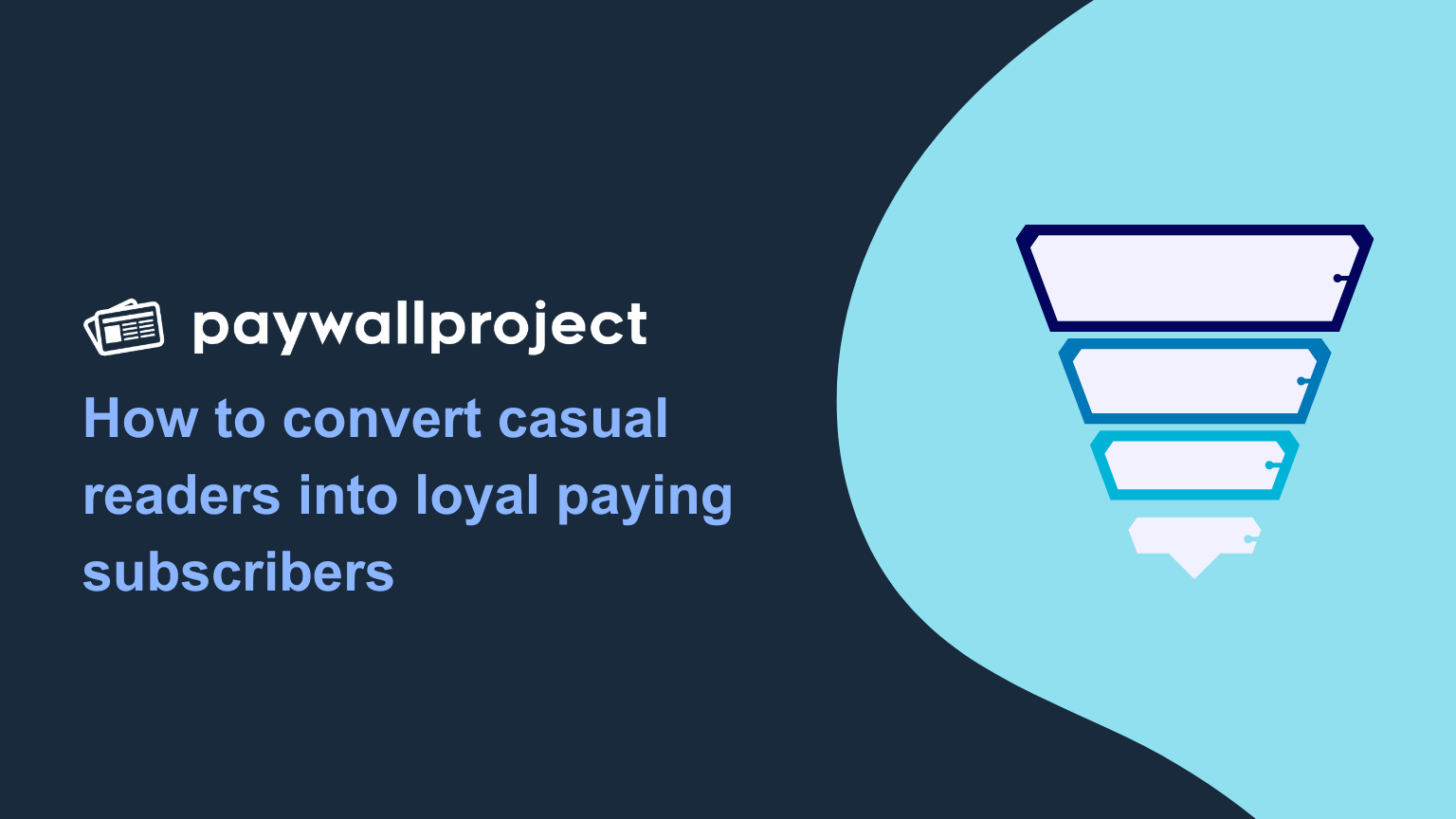 paywallproject

How to convert casual readers into loyal paying subscribers